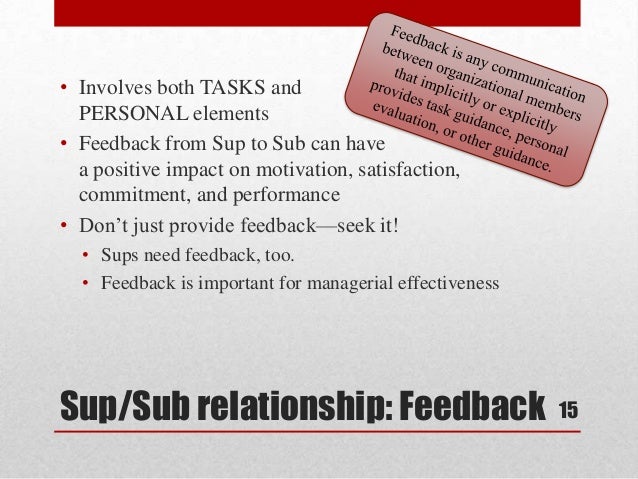 Feedback is any communication between organizational members that implicitly or explicitly provides task guidance, personal evaluation, or other guidance.

• Involves both TASKS and PERSONAL elements
• Feedback from Sup to Sub can have a positive impact on motivation, satisfaction, commitment, and performance
• Don't just provide feedback—seek it!
  • Sups need feedback, too.
  • Feedback is important for managerial effectiveness

Sup/Sub relationship: Feedback 15